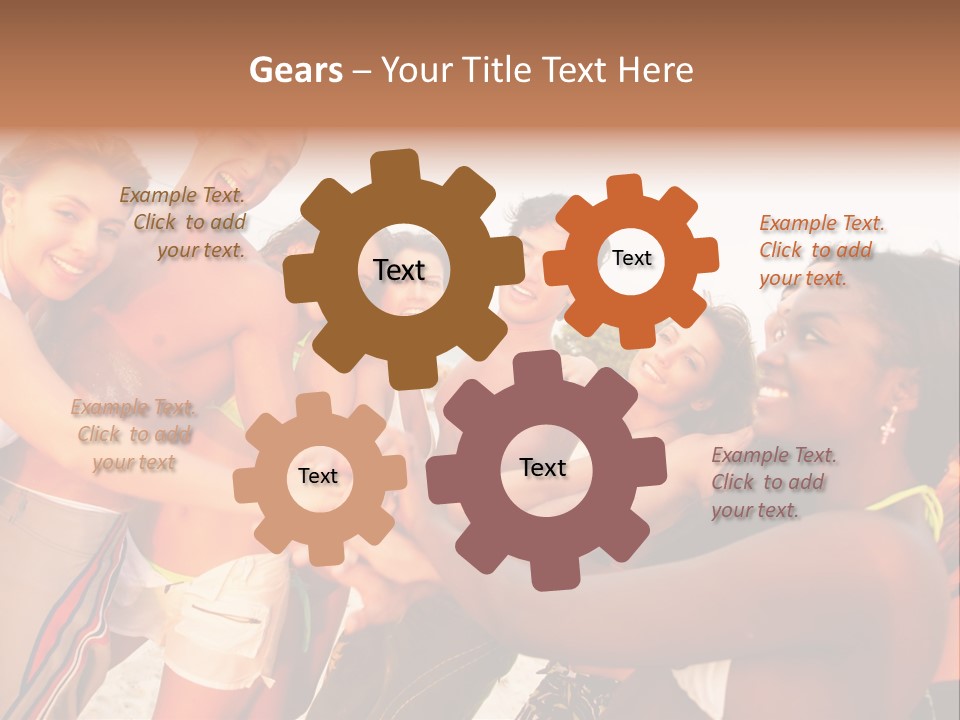 Gears – Your Title Text Here

Example Text. Click to add your text.

Text

Text

Example Text. Click to add your text.

Example Text. Click to add your text

Text

Text

Example Text. Click to add your text.